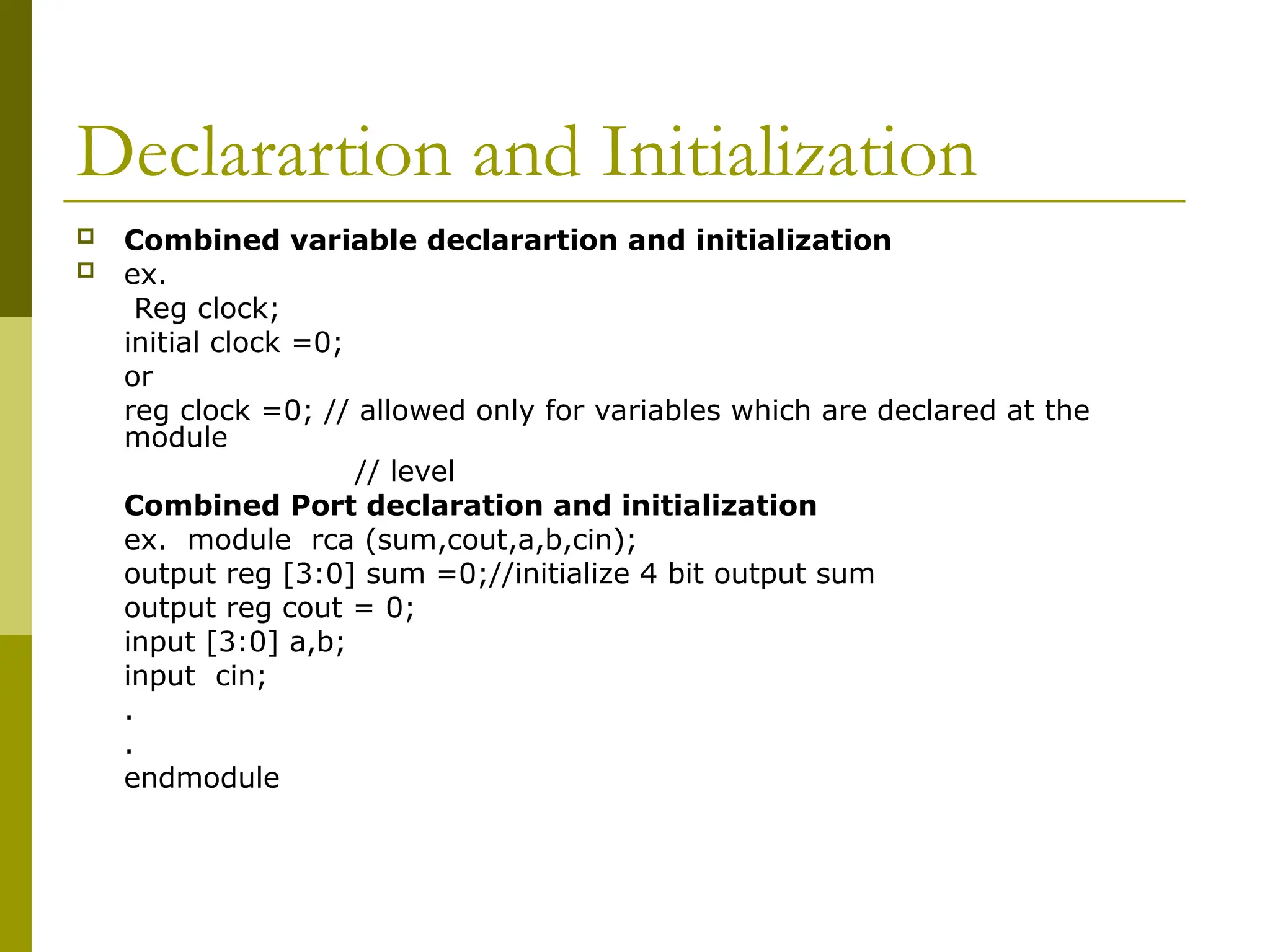 Declarartion and Initialization

Combined variable declarartion and initialization

ex.
Reg clock;
initial clock =0;
or
reg clock =0; // allowed only for variables which are declared at the module
// level
Combined Port declaration and initialization
ex. module rca (sum,cout,a,b,cin);
output reg [3:0] sum =0;//initialize 4 bit output sum
output reg cout = 0;
input [3:0] a,b;
input cin;
.
.
endmodule